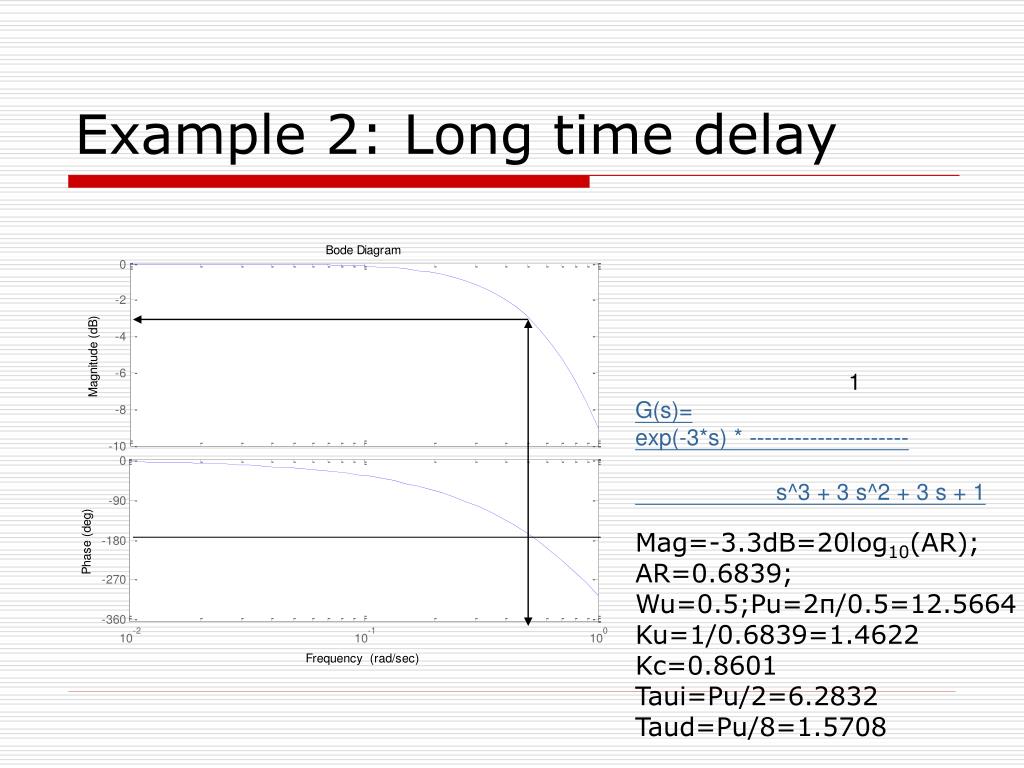 Example 2: Long time delay

Bode Diagram

Magnitude (dB)

0
-2
-4
-6
-8
-10

Phase (deg)

0
-90
-180
-270
-360

$10^{-2}$ $10^{-1}$ $10^{0}$

Frequency (rad/sec)

1

G(s)=

exp(-3*s) * --------------------

s^3 + 3 s^2 + 3 s + 1

Mag=-3.3dB=20log$_{10}$(AR);
AR=0.6839;
Wu=0.5;Pu=2π/0.5=12.5664
Ku=1/0.6839=1.4622
Kc=0.8601
Taui=Pu/2=6.2832
Taud=Pu/8=1.5708